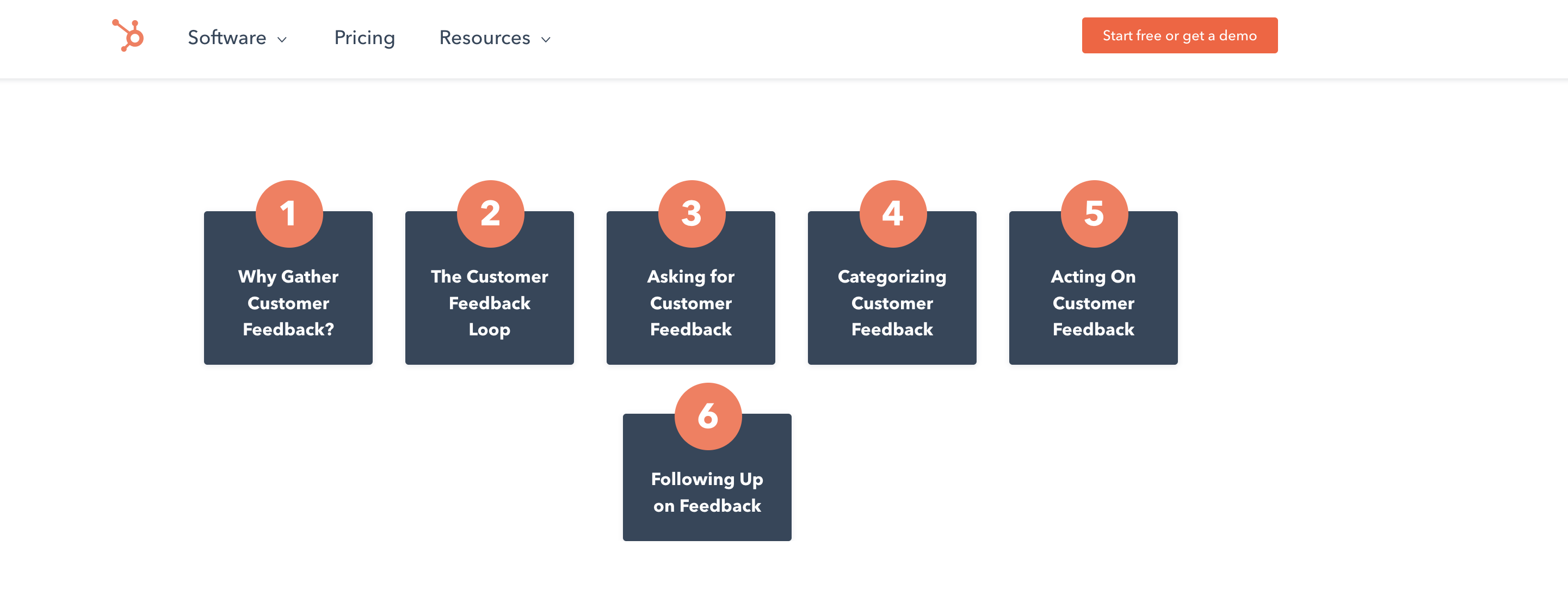 Software Pricing Resources

Start free or get a demo

1
Why Gather Customer Feedback?

2
The Customer Feedback Loop

3
Asking for Customer Feedback

4
Categorizing Customer Feedback

5
Acting On Customer Feedback

6
Following Up on Feedback